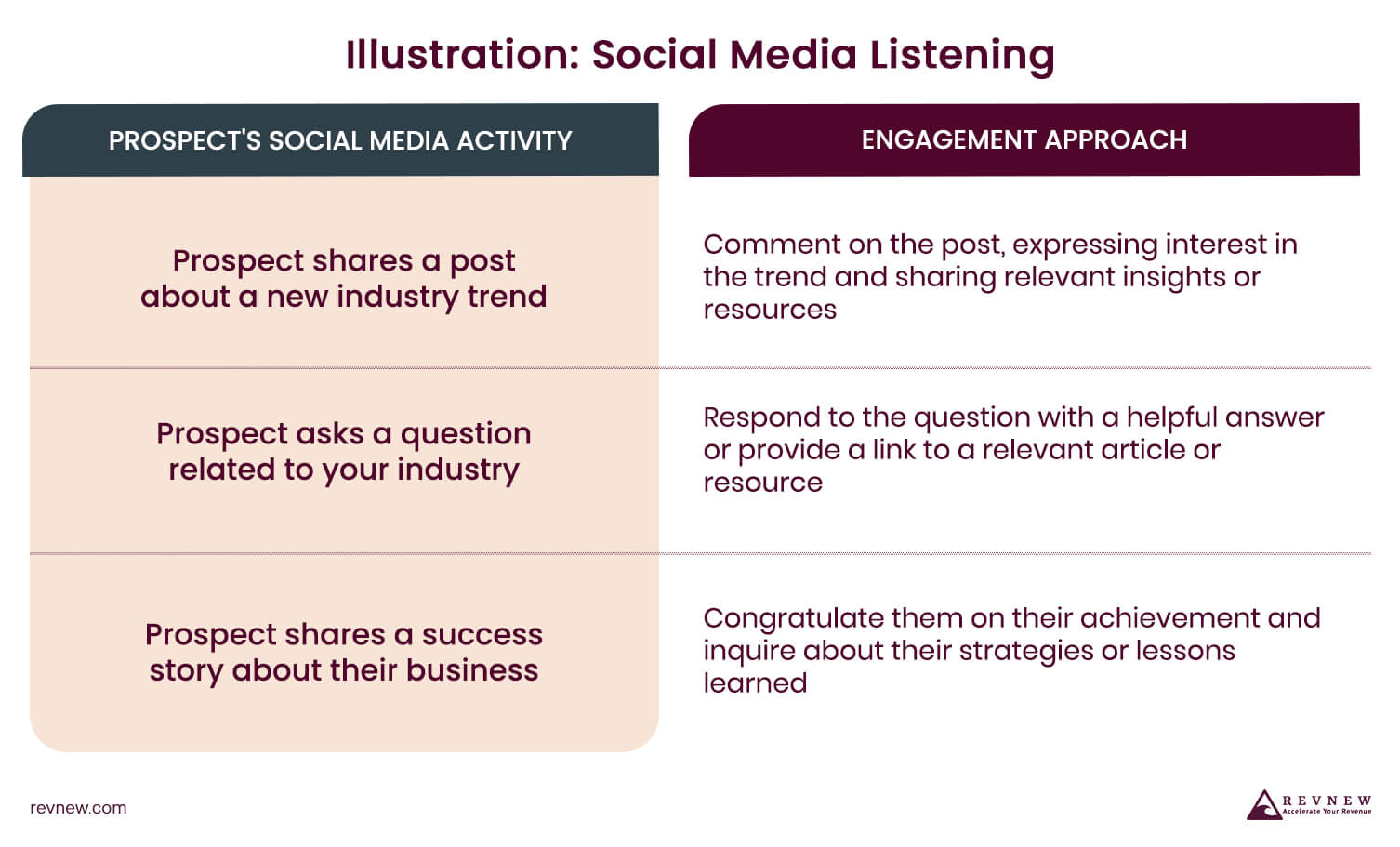 Illustration: Social Media Listening

| PROSPECT'S SOCIAL MEDIA ACTIVITY | ENGAGEMENT APPROACH |
|---|---|
| Prospect shares a post about a new industry trend | Comment on the post, expressing interest in the trend and sharing relevant insights or resources |
| Prospect asks a question related to your industry | Respond to the question with a helpful answer or provide a link to a relevant article or resource |
| Prospect shares a success story about their business | Congratulate them on their achievement and inquire about their strategies or lessons learned |

revnew.com

REVNEW
Accelerate Your Revenue